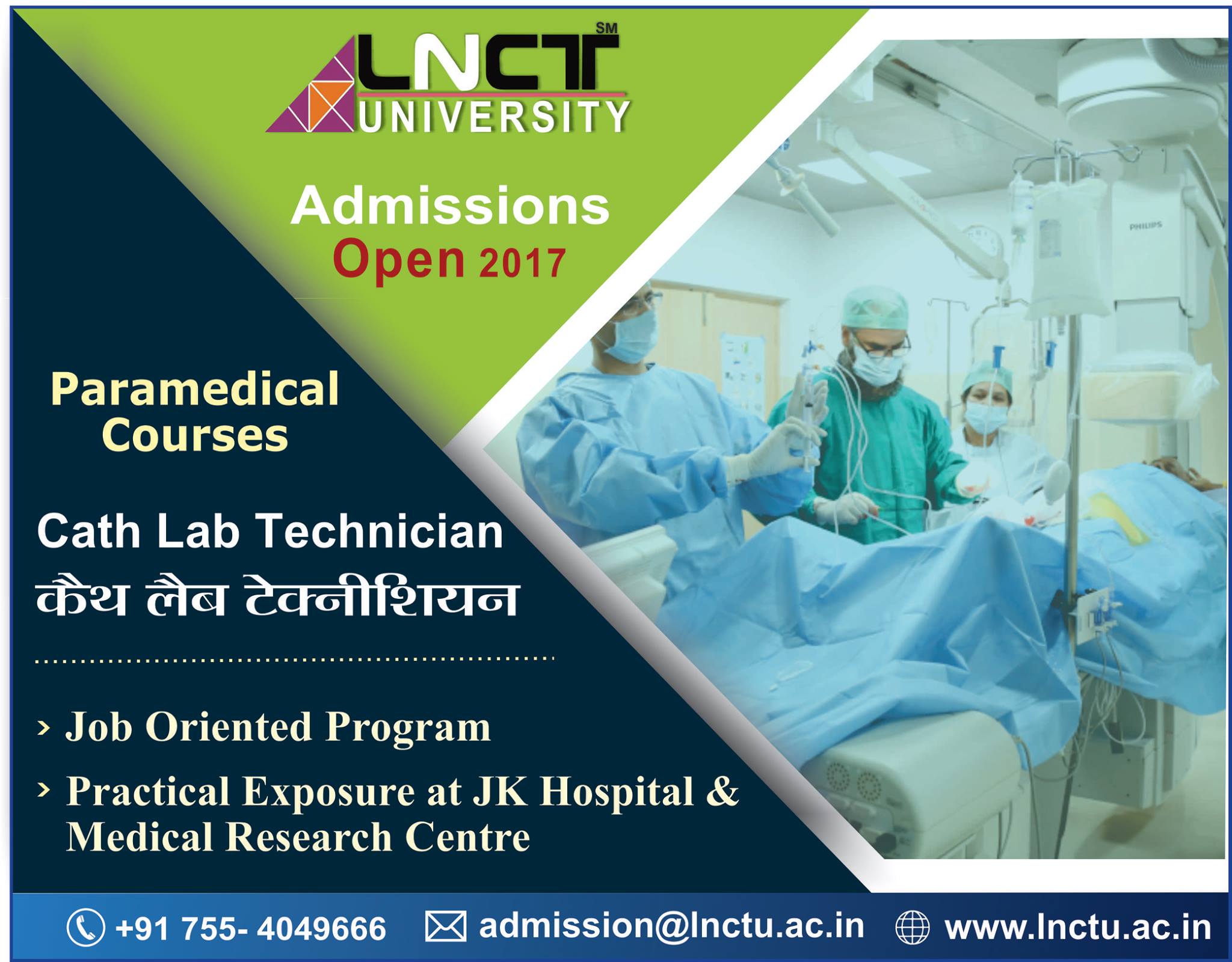 LNCT SM
UNIVERSITY

Admissions
Open 2017

Paramedical Courses

Cath Lab Technician
कैथ लैब टेक्नीशियन

› Job Oriented Program
› Practical Exposure at JK Hospital & Medical Research Centre

PHILIPS

+91 755- 4049666 admission@lnctu.ac.in www.lnctu.ac.in